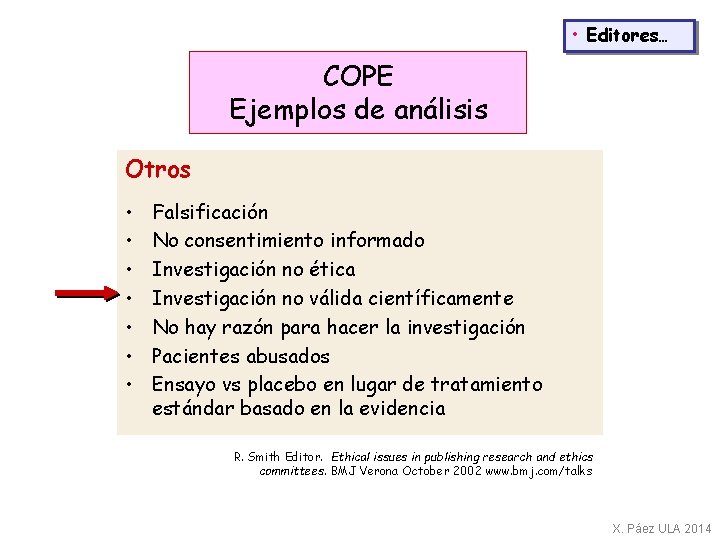 • Editores…

COPE
Ejemplos de análisis

Otros

• Falsificación
• No consentimiento informado
• Investigación no ética
• Investigación no válida científicamente
• No hay razón para hacer la investigación
• Pacientes abusados
• Ensayo vs placebo en lugar de tratamiento estándar basado en la evidencia

R. Smith Editor. Ethical issues in publishing research and ethics committees. BMJ Verona October 2002 www.bmj.com/talks

X. Páez ULA 2014